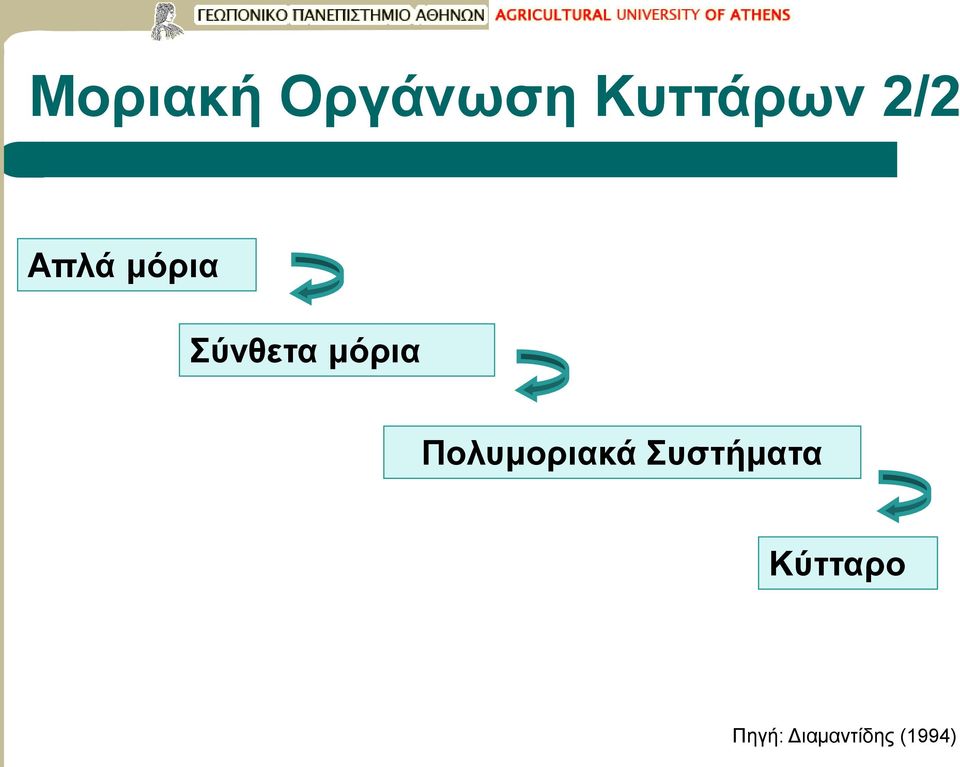 ΓΕΩΠΟΝΙΚΟ ΠΑΝΕΠΙΣΤΗΜΙΟ ΑΘΗΝΩΝ AGRICULTURAL UNIVERSITY OF ATHENS

Μοριακή Οργάνωση Κυττάρων 2/2

Απλά μόρια

Σύνθετα μόρια

Πολυμοριακά Συστήματα

Κύτταρο

Πηγή: Διαμαντίδης (1994)